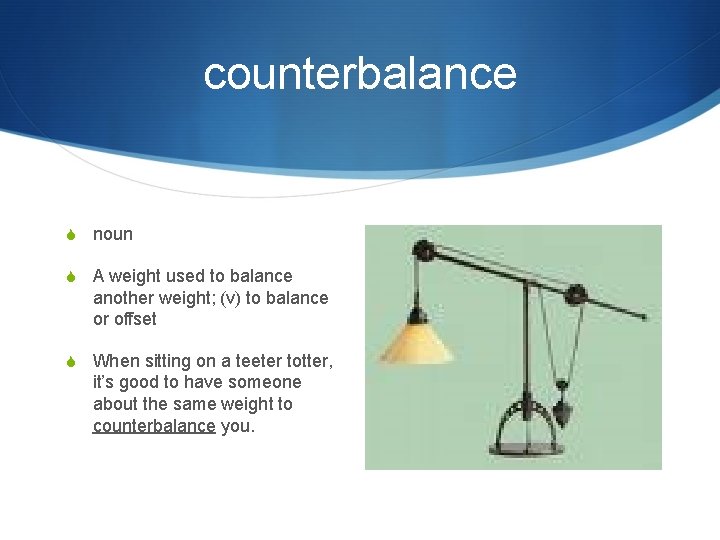 counterbalance

noun

A weight used to balance another weight; (v) to balance or offset

When sitting on a teeter totter, it's good to have someone about the same weight to counterbalance you.